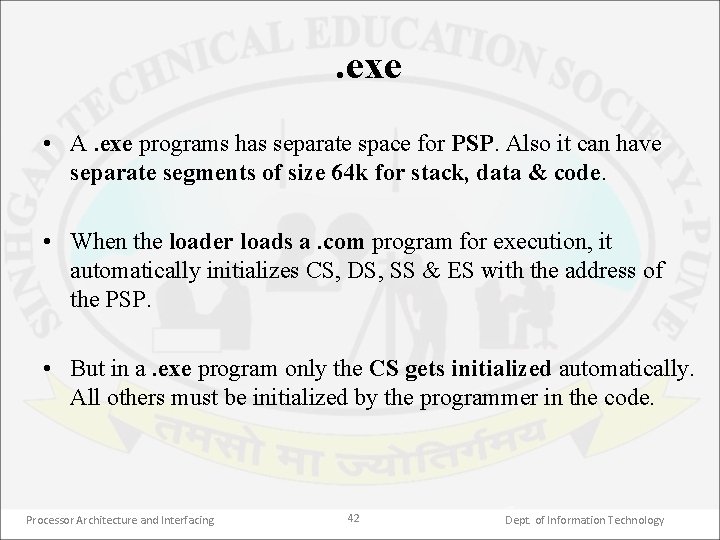 SINHGAD TECHNICAL EDUCATION SOCIETY-PUNE

.exe

• A .exe programs has separate space for PSP. Also it can have separate segments of size 64k for stack, data & code.

• When the loader loads a .com program for execution, it automatically initializes CS, DS, SS & ES with the address of the PSP.

• But in a .exe program only the CS gets initialized automatically. All others must be initialized by the programmer in the code.

तमसो मा ज्योतिर्गमय

Processor Architecture and Interfacing 42 Dept. of Information Technology